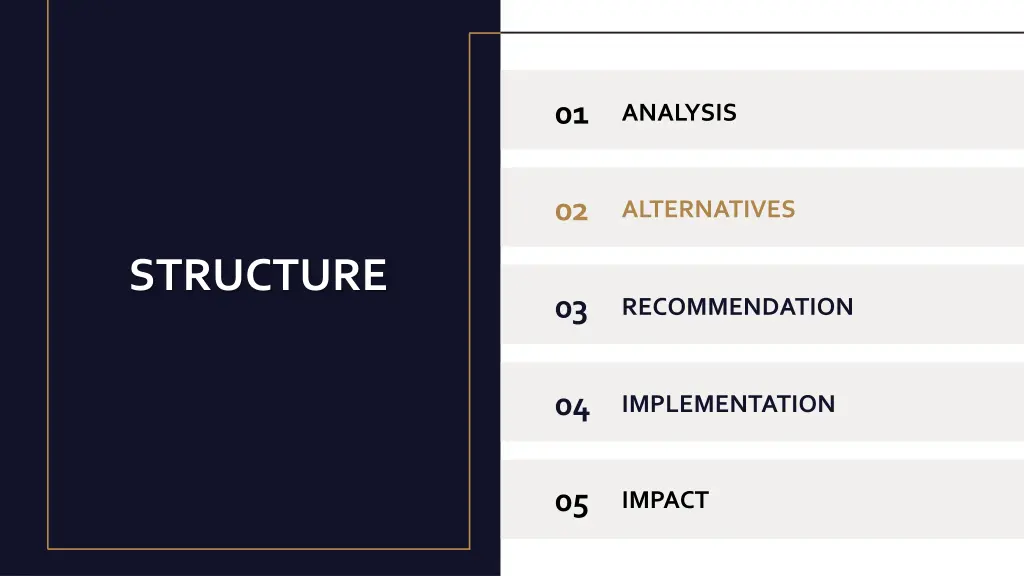 STRUCTURE

01 ANALYSIS

02 ALTERNATIVES

03 RECOMMENDATION

04 IMPLEMENTATION

05 IMPACT